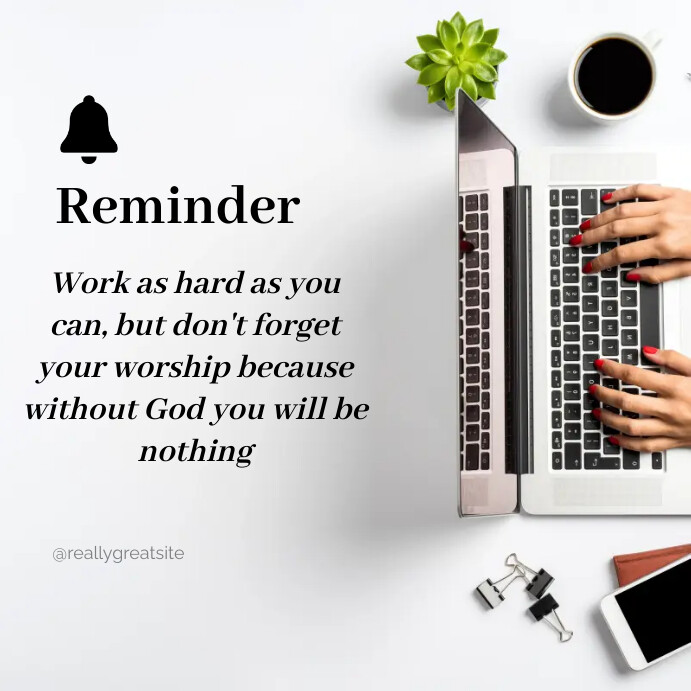 Reminder

Work as hard as you can, but don't forget your worship because without God you will be nothing

@reallygreatsite